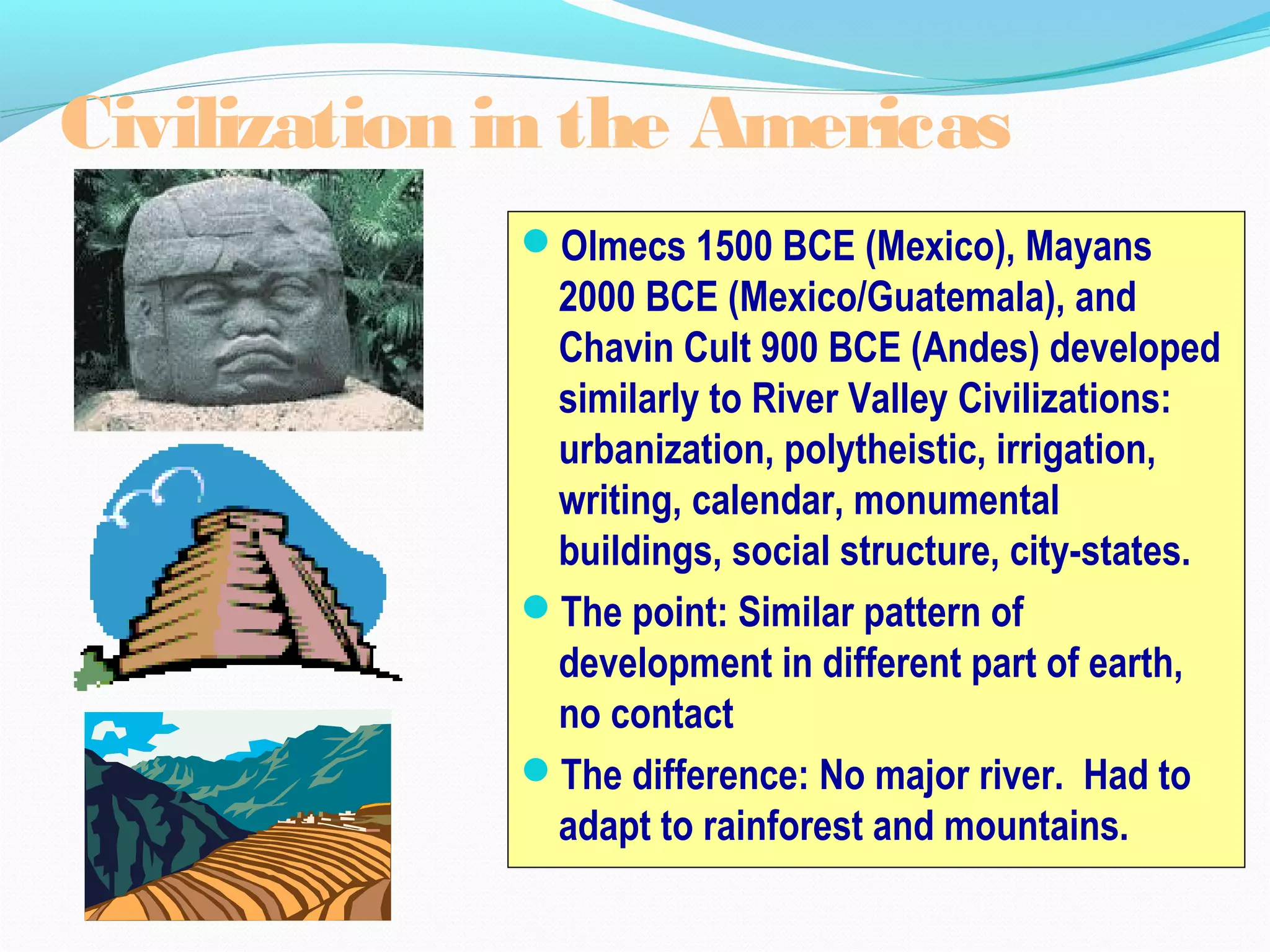 Civilization in the Americas

- Olmecs 1500 BCE (Mexico), Mayans 2000 BCE (Mexico/Guatemala), and Chavin Cult 900 BCE (Andes) developed similarly to River Valley Civilizations: urbanization, polytheistic, irrigation, writing, calendar, monumental buildings, social structure, city-states.
- The point: Similar pattern of development in different part of earth, no contact
- The difference: No major river. Had to adapt to rainforest and mountains.